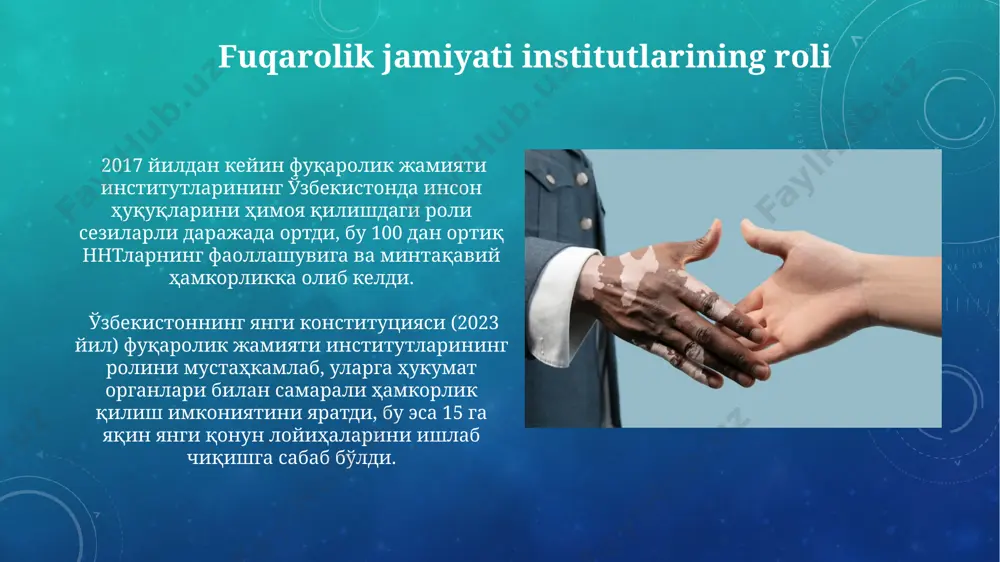 Fuqarolik jamiyati institutlarining roli

2017 йилдан кейин фуқаролик жамияти институтларининг Ўзбекистонда инсон ҳуқуқларини ҳимоя қилишдаги роли сезиларли даражада ортди, бу 100 дан ортиқ ННТларнинг фаоллашувига ва минтақавий ҳамкорликка олиб келди.

Ўзбекистоннинг янги конституцияси (2023 йил) фуқаролик жамияти институтларининг ролини мустаҳкамлаб, уларга ҳукумат органлари билан самарали ҳамкорлик қилиш имкониятини яратди, бу эса 15 га яқин янги қонун лойиҳаларини ишлаб чиқишга сабаб бўлди.

FaylHub.uz FaylHub.uz FaylHub.uz